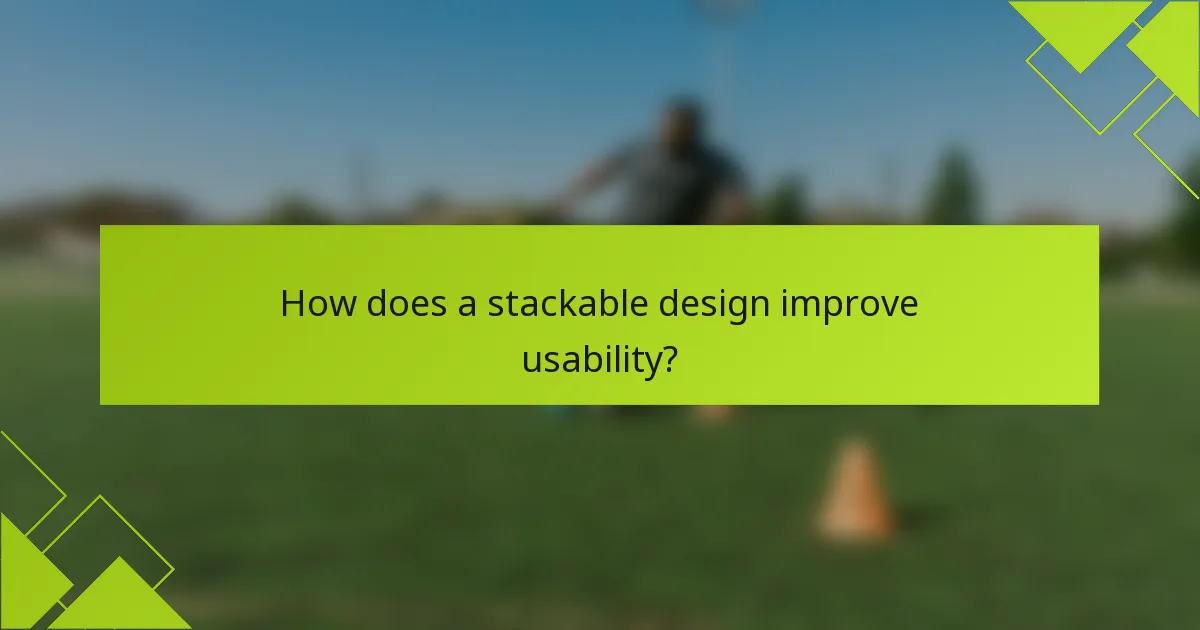 How does a stackable design improve usability?